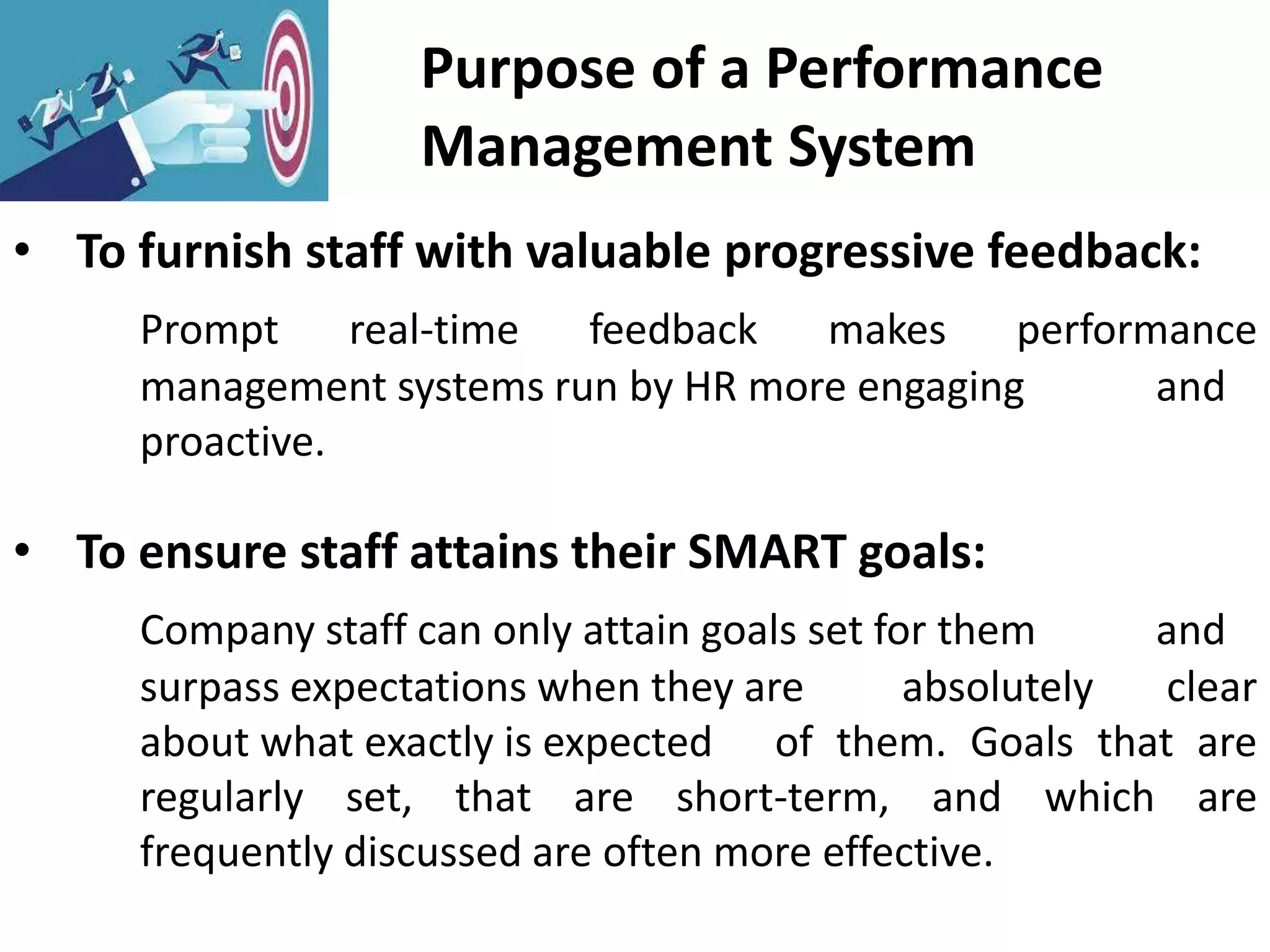 Purpose of a Performance Management System

• To furnish staff with valuable progressive feedback:

Prompt real-time feedback makes performance management systems run by HR more engaging and proactive.

• To ensure staff attains their SMART goals:

Company staff can only attain goals set for them and surpass expectations when they are absolutely clear about what exactly is expected of them. Goals that are regularly set, that are short-term, and which are frequently discussed are often more effective.